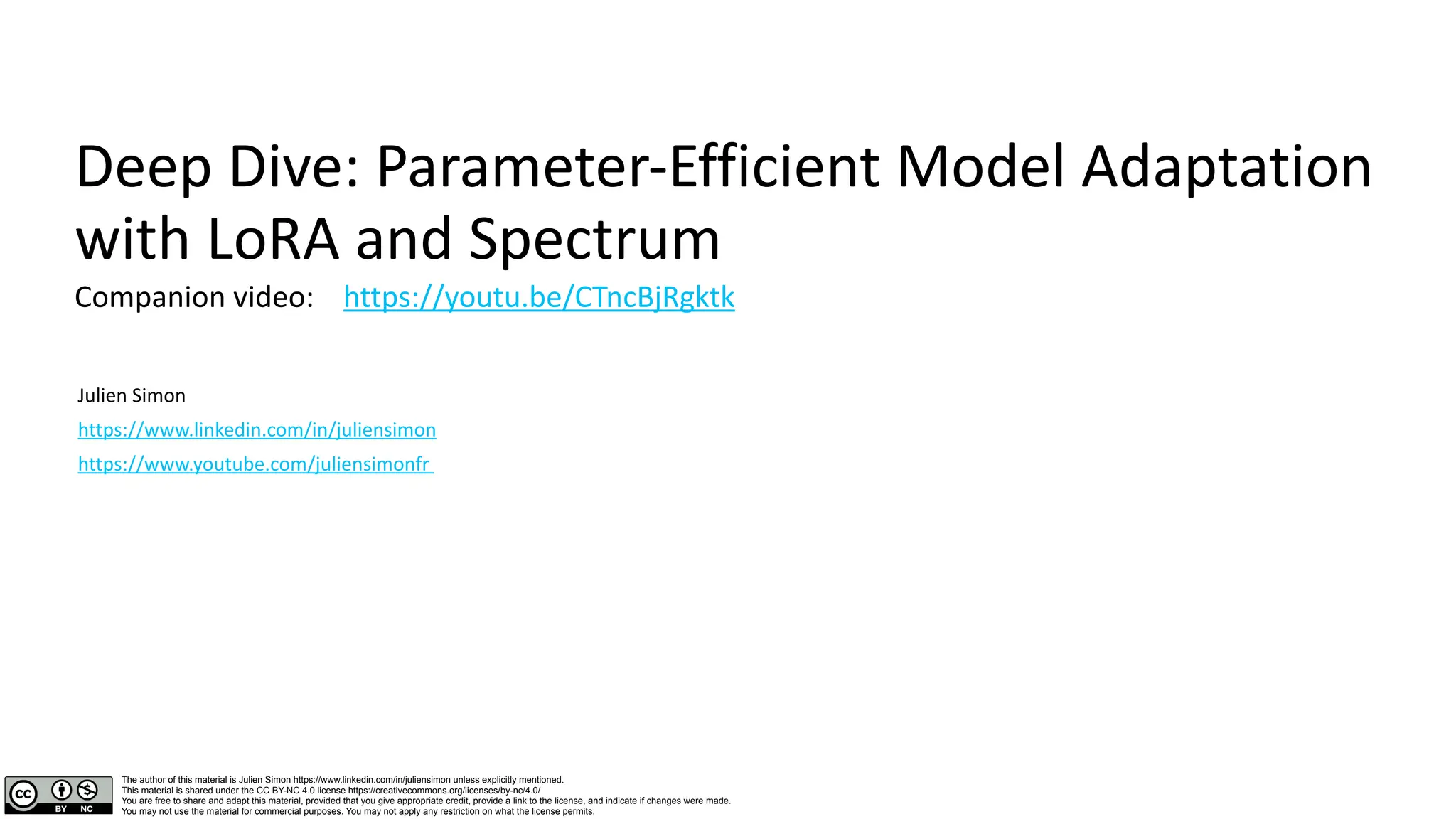 Deep Dive: Parameter-Efficient Model Adaptation with LoRA and Spectrum

Companion video: https://youtu.be/CTncBjRgktk

Julien Simon

https://www.linkedin.com/in/juliensimon

https://www.youtube.com/juliensimonfr

cc BY NC

The author of this material is Julien Simon https://www.linkedin.com/in/juliensimon unless explicitly mentioned.
This material is shared under the CC BY-NC 4.0 license https://creativecommons.org/licenses/by-nc/4.0/
You are free to share and adapt this material, provided that you give appropriate credit, provide a link to the license, and indicate if changes were made.
You may not use the material for commercial purposes. You may not apply any restriction on what the license permits.